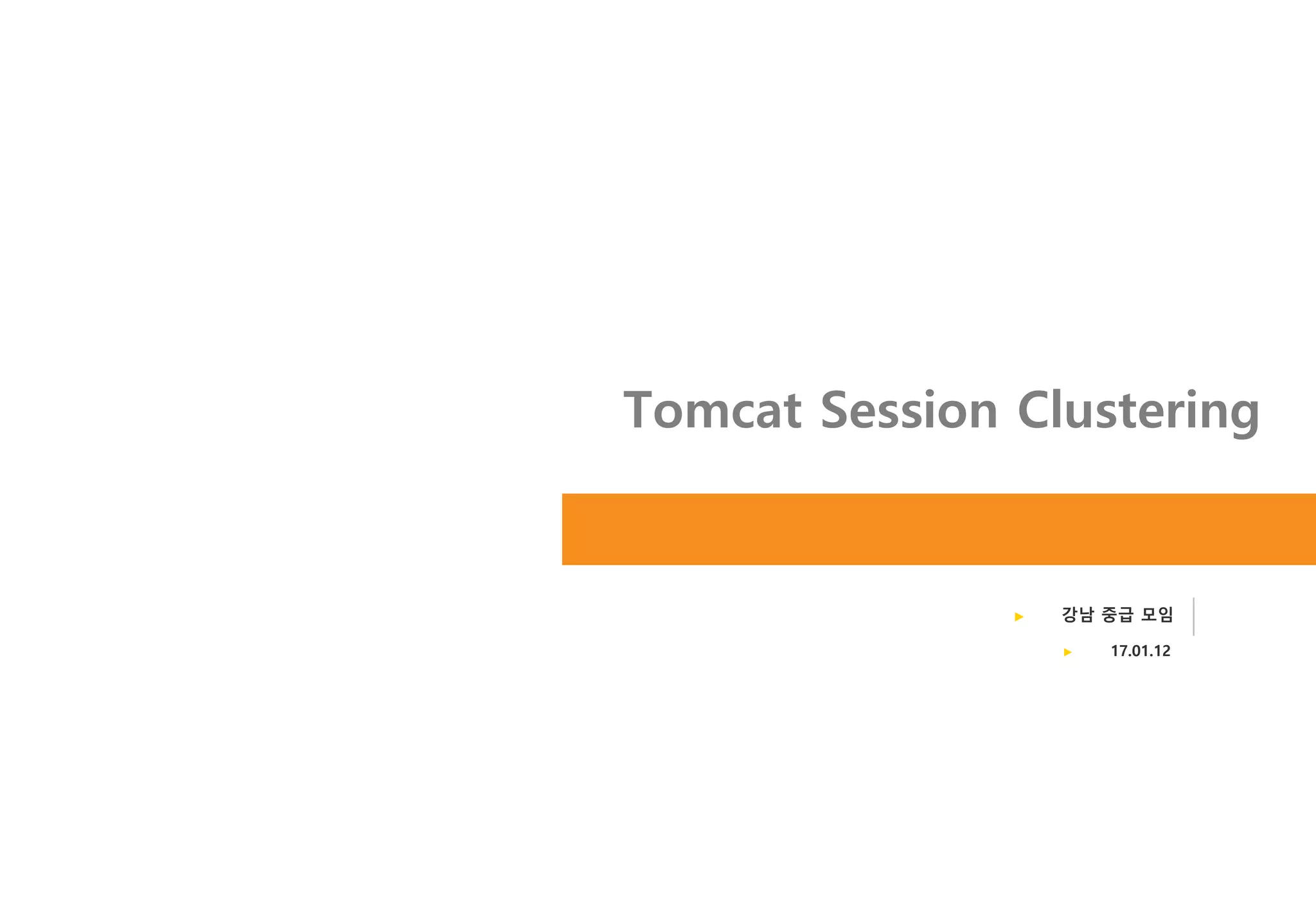 Tomcat Session Clustering

▶ 강남 중급 모임

▶ 17.01.12